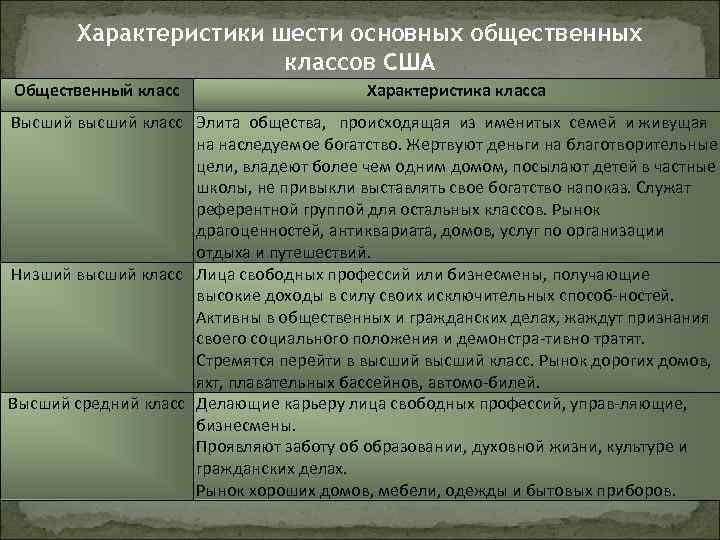 Характеристики шести основных общественных классов США

| Общественный класс | Характеристика класса |
|---|---|
| Высший высший класс | Элита общества, происходящая из именитых семей и живущая на наследуемое богатство. Жертвуют деньги на благотворительные цели, владеют более чем одним домом, посылают детей в частные школы, не привыкли выставлять свое богатство напоказ. Служат референтной группой для остальных классов. Рынок драгоценностей, антиквариата, домов, услуг по организации отдыха и путешествий. |
| Низший высший класс | Лица свободных профессий или бизнесмены, получающие высокие доходы в силу своих исключительных способ-ностей. Активны в общественных и гражданских делах, жаждут признания своего социального положения и демонстра-тивно тратят. Стремятся перейти в высший высший класс. Рынок дорогих домов, яхт, плавательных бассейнов, автомо-билей. |
| Высший средний класс | Делающие карьеру лица свободных профессий, управ-ляющие, бизнесмены. Проявляют заботу об образовании, духовной жизни, культуре и гражданских делах. Рынок хороших домов, мебели, одежды и бытовых приборов. |